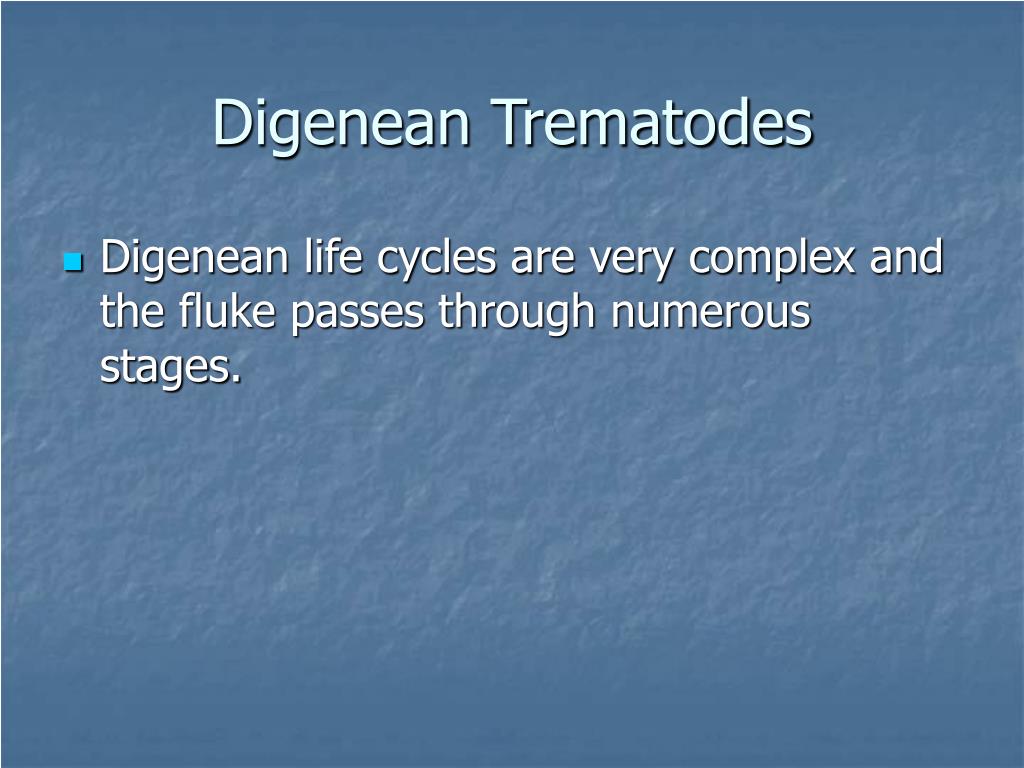 Digenean Trematodes

Digenean life cycles are very complex and the fluke passes through numerous stages.